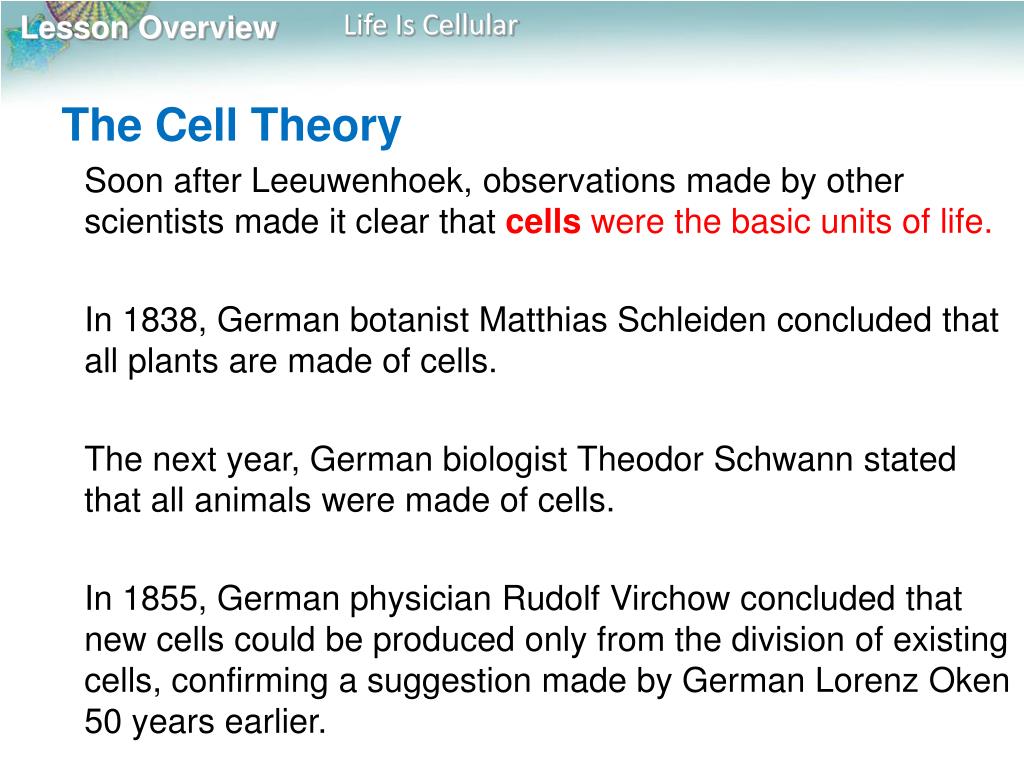 Lesson Overview Life Is Cellular

The Cell Theory

Soon after Leeuwenhoek, observations made by other scientists made it clear that cells were the basic units of life.

In 1838, German botanist Matthias Schleiden concluded that all plants are made of cells.

The next year, German biologist Theodor Schwann stated that all animals were made of cells.

In 1855, German physician Rudolf Virchow concluded that new cells could be produced only from the division of existing cells, confirming a suggestion made by German Lorenz Oken 50 years earlier.